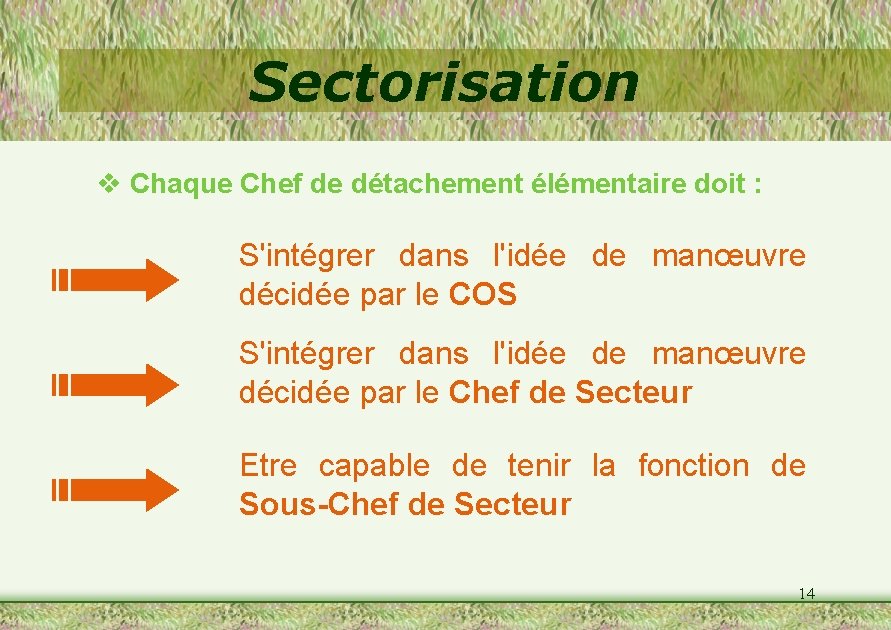 Sectorisation

❖ Chaque Chef de détachement élémentaire doit :

S'intégrer dans l'idée de manœuvre décidée par le COS

S'intégrer dans l'idée de manœuvre décidée par le Chef de Secteur

Etre capable de tenir la fonction de Sous-Chef de Secteur

14